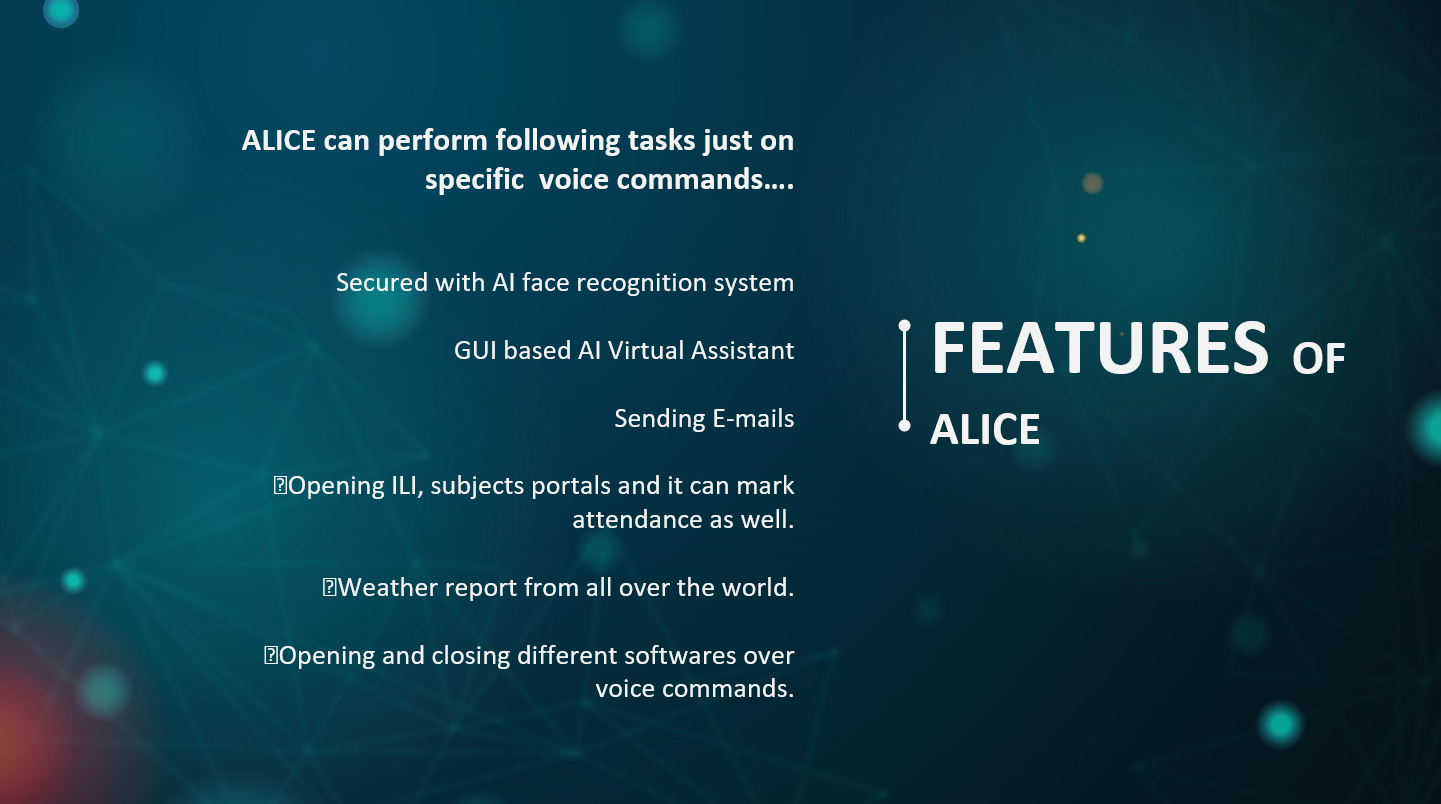 ALICE can perform following tasks just on specific voice commands….

Secured with AI face recognition system

GUI based AI Virtual Assistant

Sending E-mails

Opening ILI, subjects portals and it can mark attendance as well.

Weather report from all over the world.

Opening and closing different softwares over voice commands.

FEATURES OF ALICE